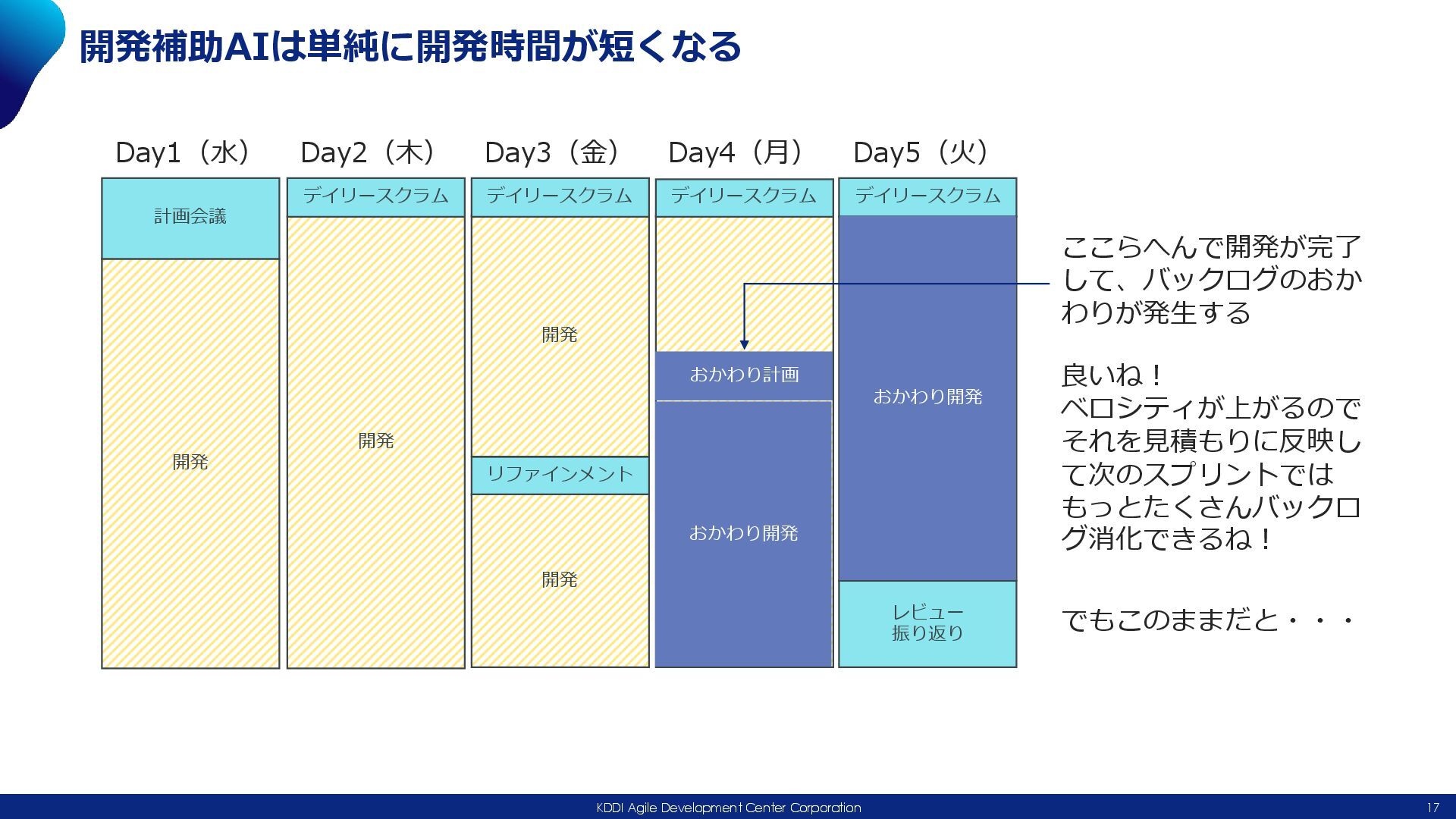 開発補助AIは単純に開発時間が短くなる

Day1（水）

計画会議

開発

Day2（木）

デイリースクラム

開発

Day3（金）

デイリースクラム

開発

リファインメント

開発

Day4（月）

デイリースクラム

おかわり計画

おかわり開発

Day5（火）

デイリースクラム

おかわり開発

レビュー
振り返り

ここらへんで開発が完了して、バックログのおかわりが発生する

良いね！
ベロシティが上がるのでそれを見積もりに反映して次のスプリントではもっとたくさんバックログ消化できるね！

でもこのままだと・・・

KDDI Agile Development Center Corporation

17